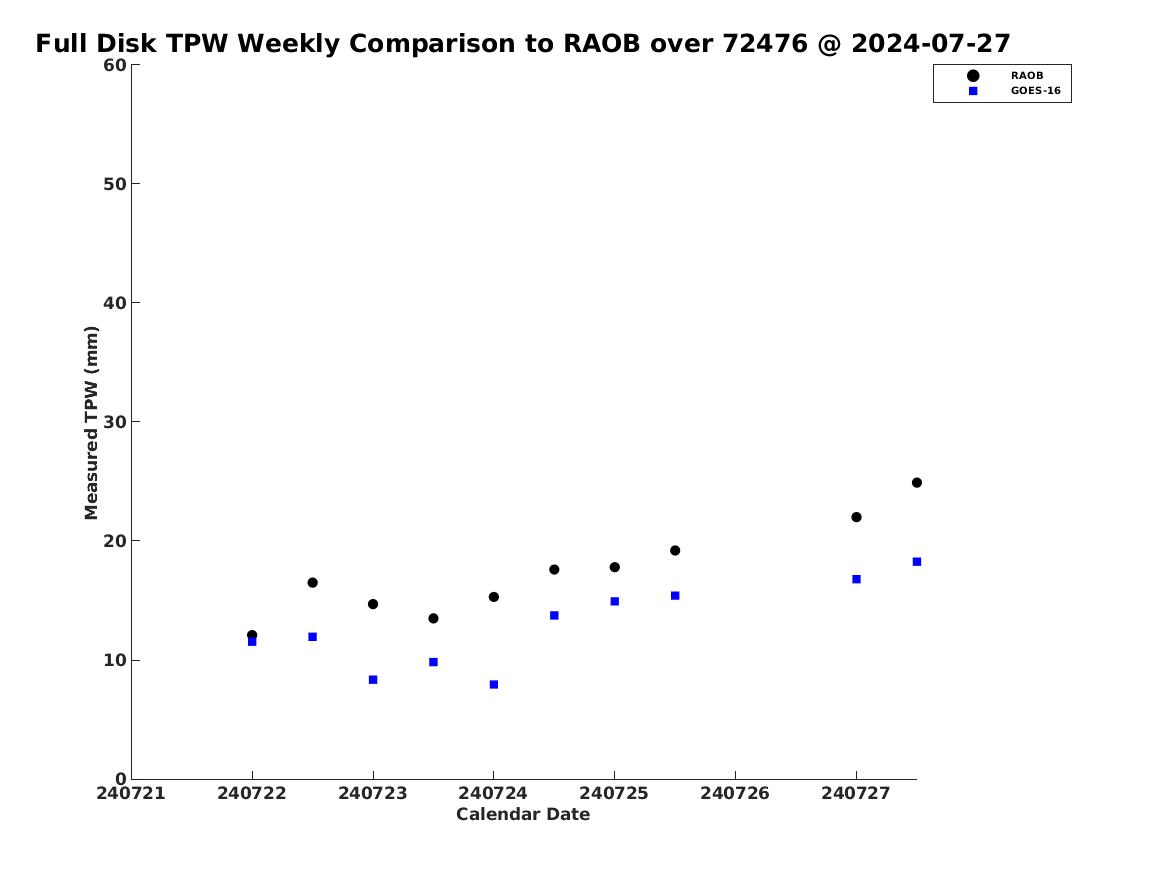 Full Disk TPW Weekly Comparison to RAOB over 72476 @ 2024-07-27

RAOB
GOES-16

Measured TPW (mm)

60
50
40
30
20
10
0

240721 240722 240723 240724 240725 240726 240727

Calendar Date